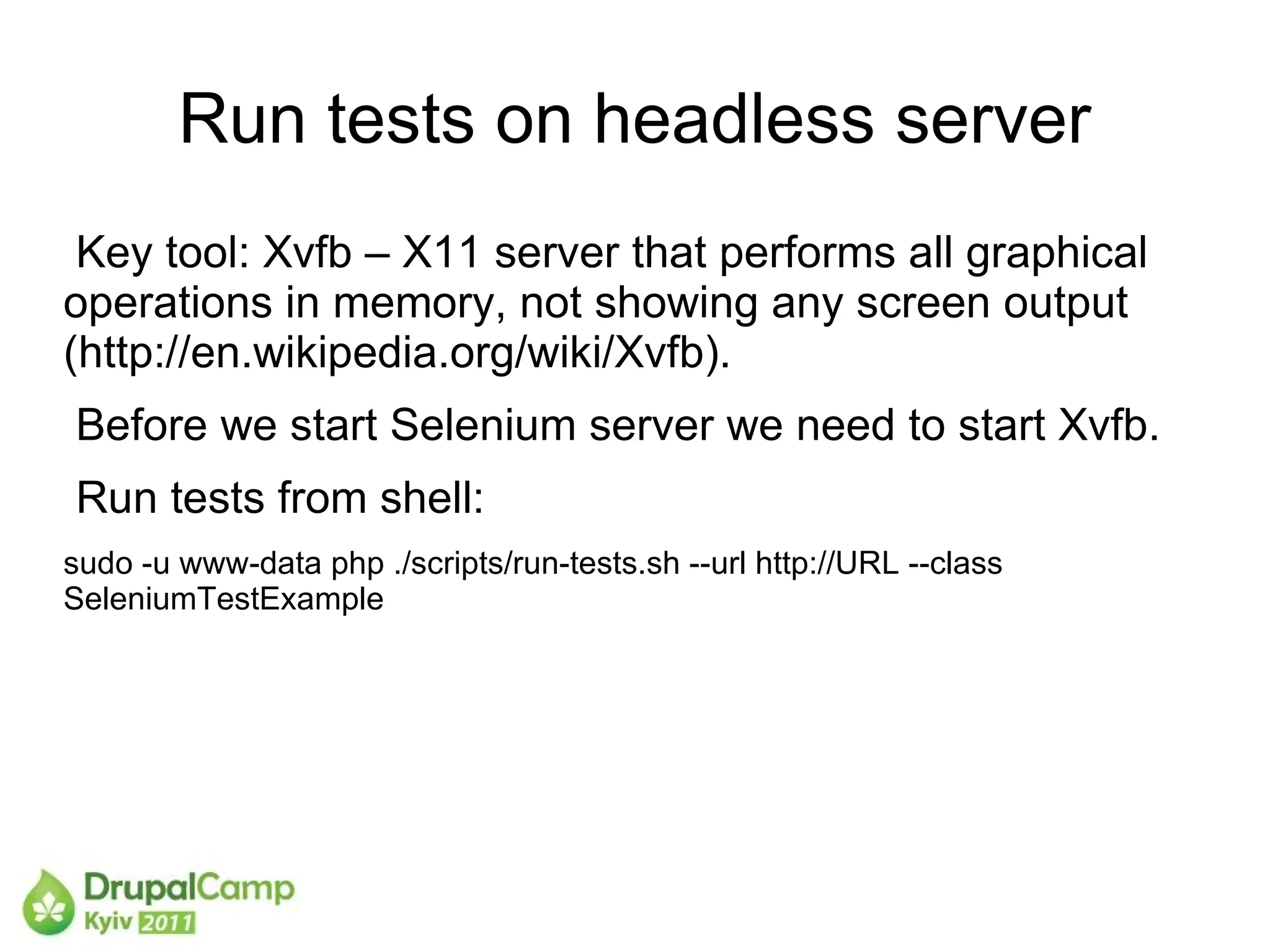 Run tests on headless server

Key tool: Xvfb – X11 server that performs all graphical operations in memory, not showing any screen output (http://en.wikipedia.org/wiki/Xvfb).

Before we start Selenium server we need to start Xvfb.

Run tests from shell:

sudo -u www-data php ./scripts/run-tests.sh --url http://URL --class SeleniumTestExample

DrupalCamp
Kyiv 2011